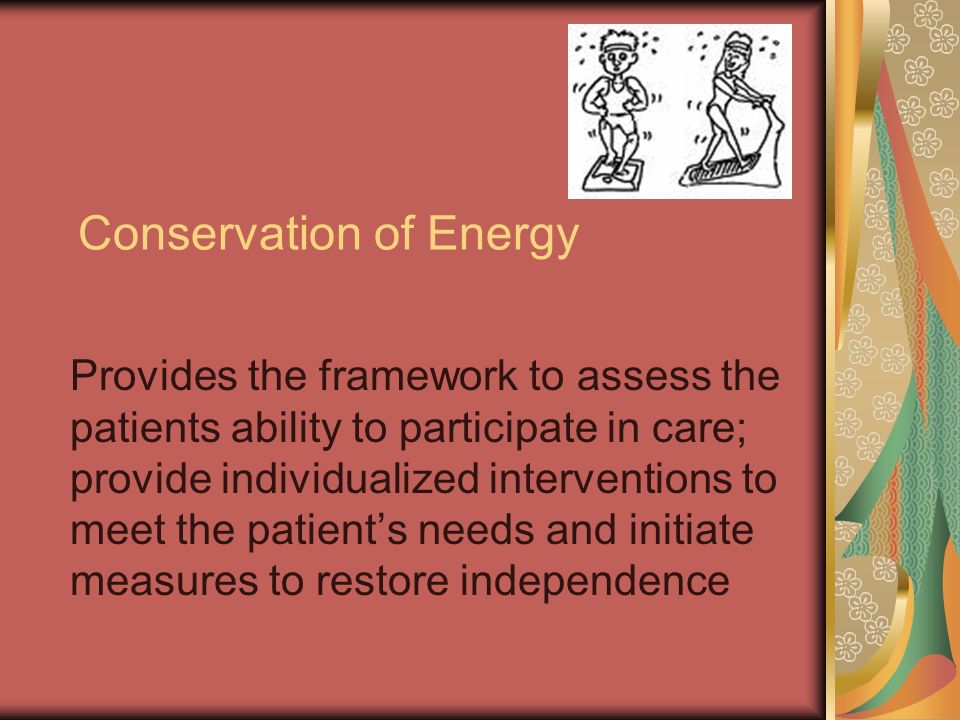 Conservation of Energy

Provides the framework to assess the patients ability to participate in care; provide individualized interventions to meet the patient’s needs and initiate measures to restore independence